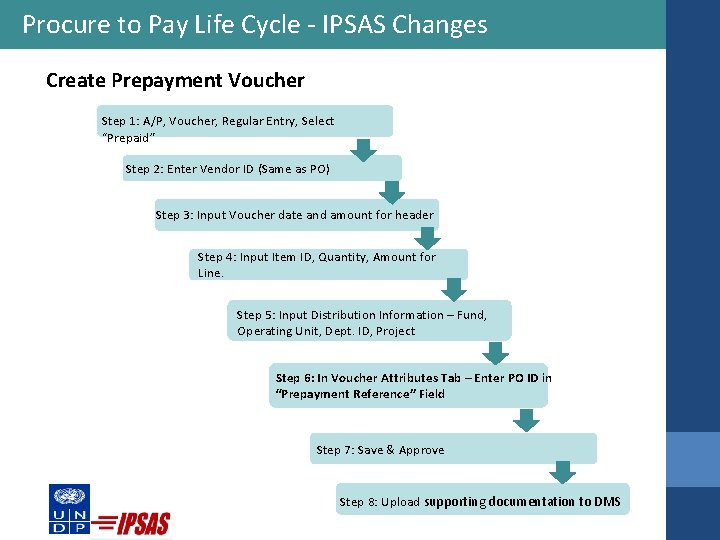 Procure to Pay Life Cycle - IPSAS Changes

Create Prepayment Voucher

Step 1: A/P, Voucher, Regular Entry, Select "Prepaid"

Step 2: Enter Vendor ID (Same as PO)

Step 3: Input Voucher date and amount for header

Step 4: Input Item ID, Quantity, Amount for Line.

Step 5: Input Distribution Information – Fund, Operating Unit, Dept. ID, Project

Step 6: In Voucher Attributes Tab – Enter PO ID in "Prepayment Reference" Field

Step 7: Save & Approve

Step 8: Upload supporting documentation to DMS

U N D P IPSAS